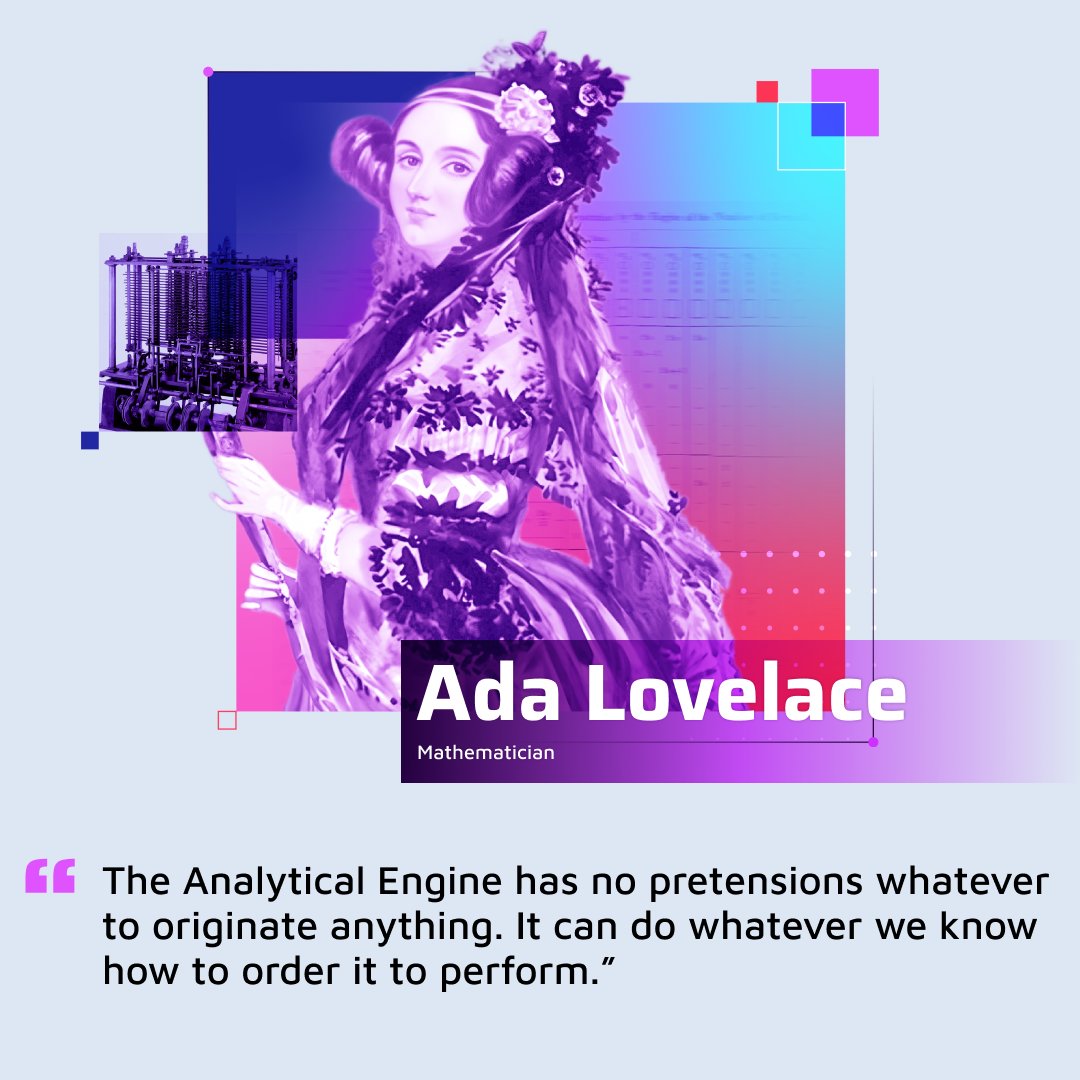 Ada Lovelace

Mathematician

“ The Analytical Engine has no pretensions whatever to originate anything. It can do whatever we know how to order it to perform.”